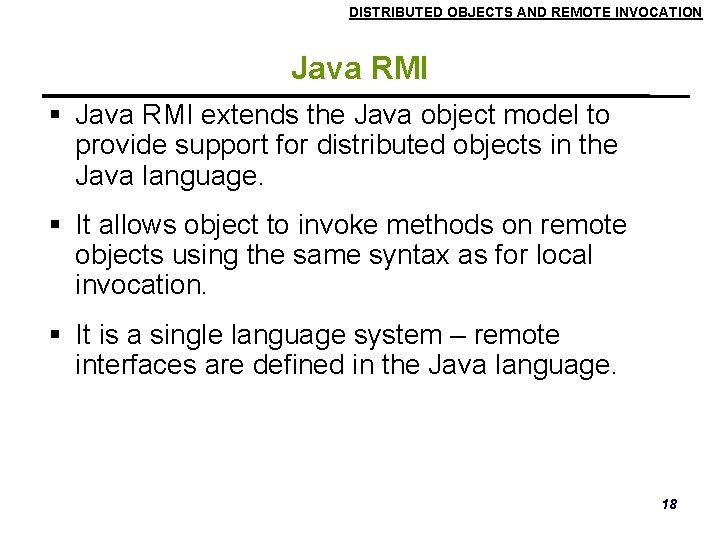 DISTRIBUTED OBJECTS AND REMOTE INVOCATION

Java RMI

▪ Java RMI extends the Java object model to provide support for distributed objects in the Java language.

▪ It allows object to invoke methods on remote objects using the same syntax as for local invocation.

▪ It is a single language system – remote interfaces are defined in the Java language.

18